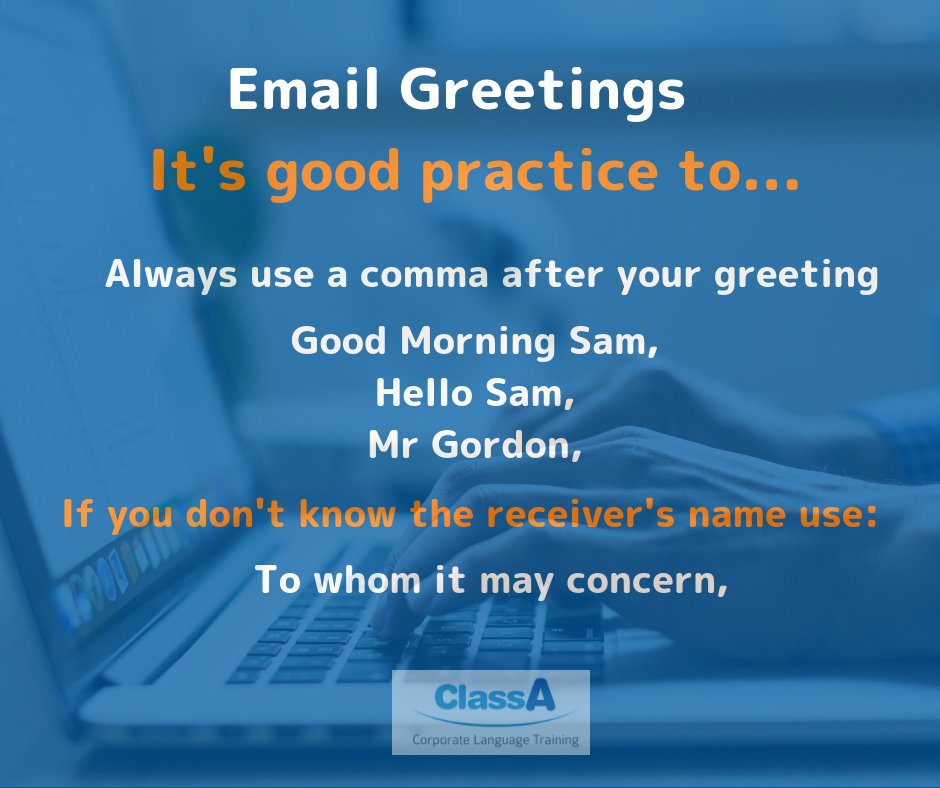 Email Greetings

It's good practice to...

Always use a comma after your greeting

Good Morning Sam,
Hello Sam,
Mr Gordon,

If you don't know the receiver's name use:

To whom it may concern,

ClassA
Corporate Language Training